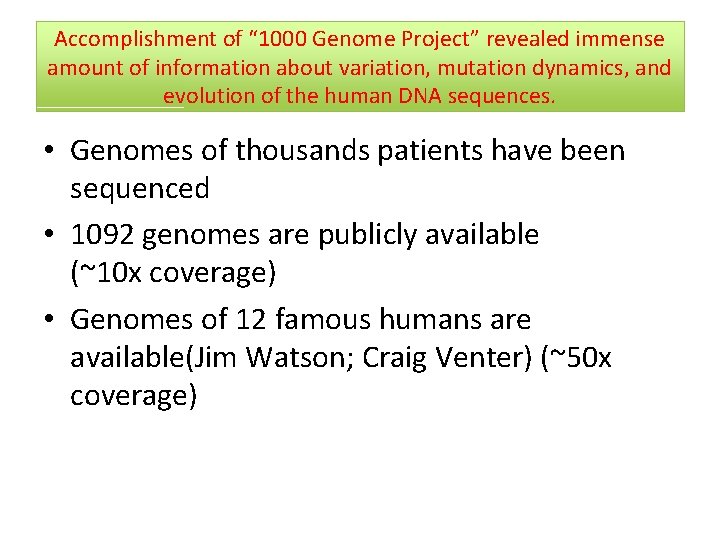 Accomplishment of “1000 Genome Project” revealed immense amount of information about variation, mutation dynamics, and evolution of the human DNA sequences.

• Genomes of thousands patients have been sequenced
• 1092 genomes are publicly available (~10x coverage)
• Genomes of 12 famous humans are available(Jim Watson; Craig Venter) (~50x coverage)